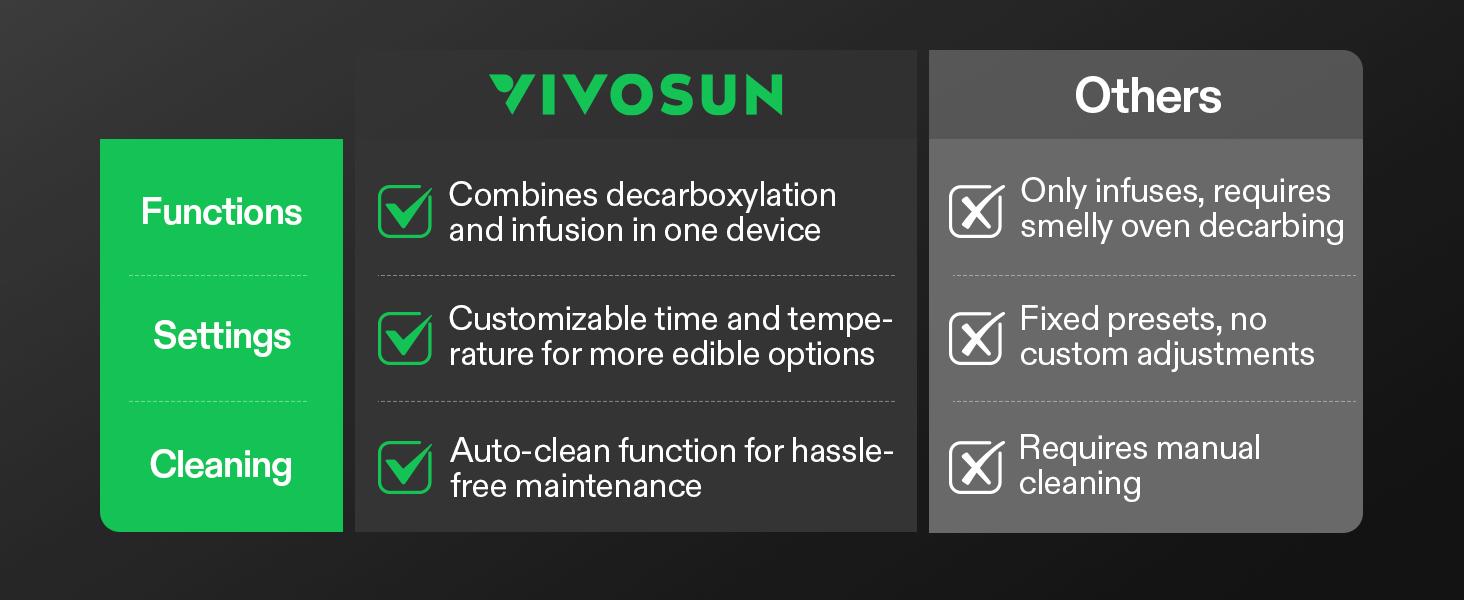 |  | VIVOSUN | Others |
|---|---|---|
| Functions | Combines decarboxylation and infusion in one device | Only infuses, requires smelly oven decarbing |
| Settings | Customizable time and temperature for more edible options | Fixed presets, no custom adjustments |
| Cleaning | Auto-clean function for hassle-free maintenance | Requires manual cleaning |